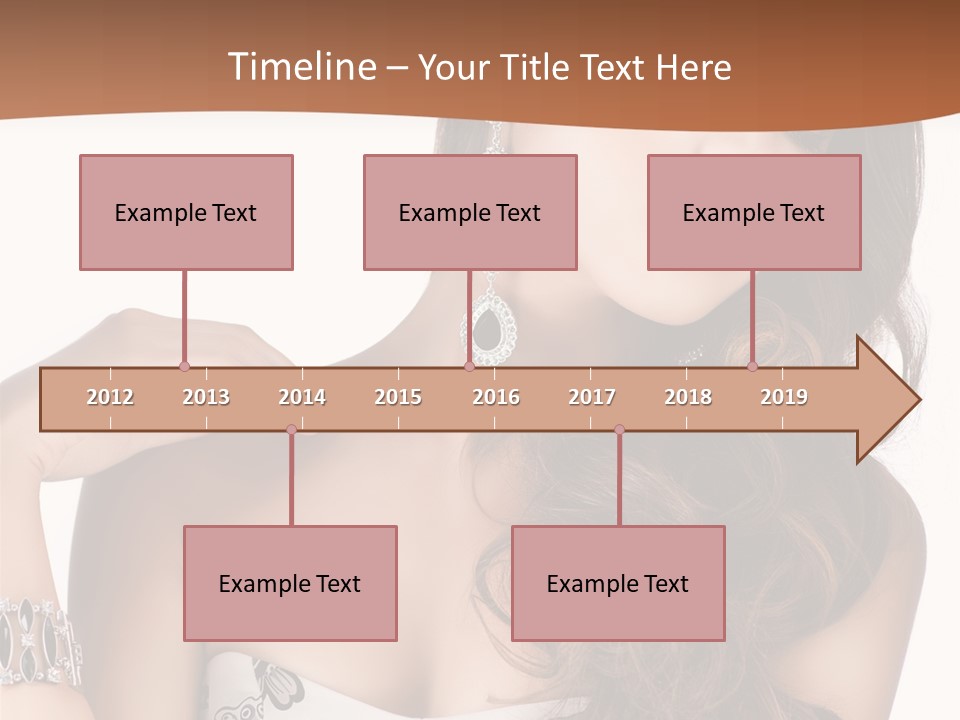 Timeline – Your Title Text Here

Example Text

Example Text

Example Text

2012 2013 2014 2015 2016 2017 2018 2019

Example Text

Example Text